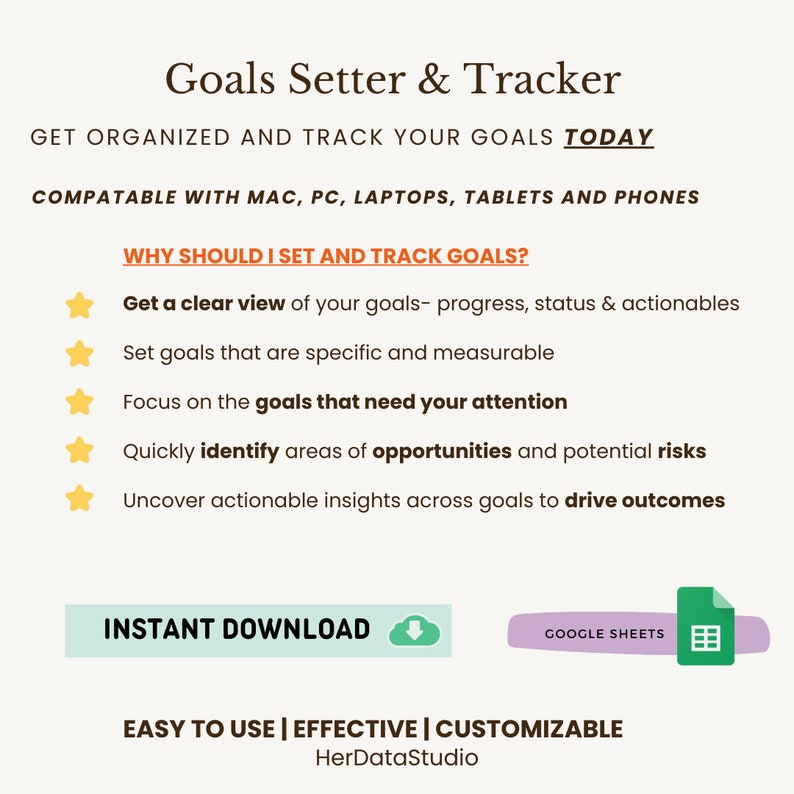 Goals Setter & Tracker

GET ORGANIZED AND TRACK YOUR GOALS TODAY

COMPATABLE WITH MAC, PC, LAPTOPS, TABLETS AND PHONES

WHY SHOULD I SET AND TRACK GOALS?

Get a clear view of your goals- progress, status & actionables

Set goals that are specific and measurable

Focus on the goals that need your attention

Quickly identify areas of opportunities and potential risks

Uncover actionable insights across goals to drive outcomes

INSTANT DOWNLOAD

GOOGLE SHEETS

EASY TO USE | EFFECTIVE | CUSTOMIZABLE
HerDataStudio